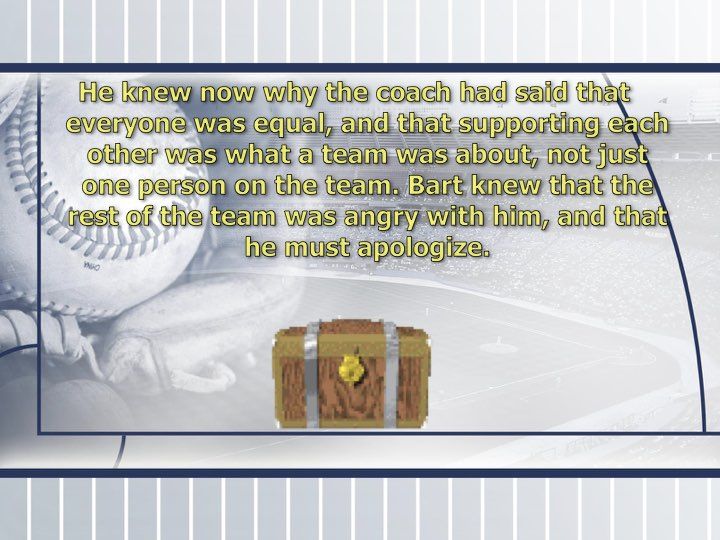 He knew now why the coach had said that everyone was equal, and that supporting each other was what a team was about, not just one person on the team. Bart knew that the rest of the team was angry with him, and that he must apologize.